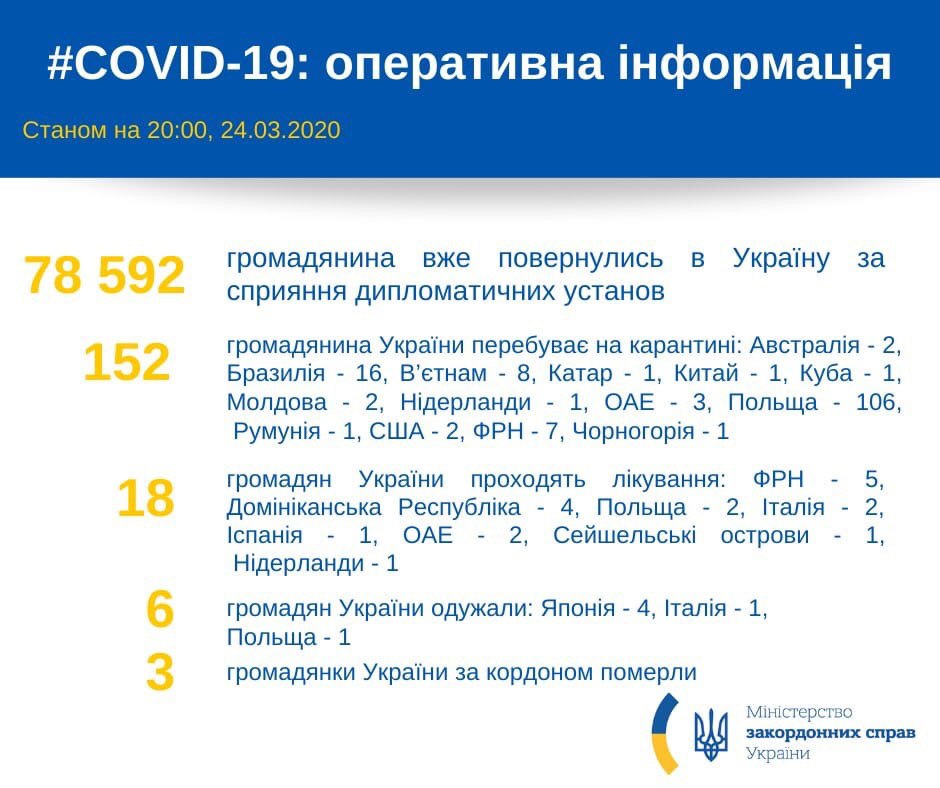 #COVID-19: оперативна інформація

Станом на 20:00, 24.03.2020

78 592 громадянина вже повернулись в Україну за сприяння дипломатичних установ

152 громадянина України перебуває на карантині: Австралія - 2, Бразилія - 16, В'єтнам - 8, Катар - 1, Китай - 1, Куба - 1, Молдова - 2, Нідерланди - 1, ОАЕ - 3, Польща - 106, Румунія - 1, США - 2, ФРН - 7, Чорногорія - 1

18 громадян України проходять лікування: ФРН - 5, Домініканська Республіка - 4, Польща - 2, Італія - 2, Іспанія - 1, ОАЕ - 2, Сейшельські острови - 1, Нідерланди - 1

6 громадян України одужали: Японія - 4, Італія - 1, Польща - 1

3 громадянки України за кордоном померли

Міністерство закордонних справ України